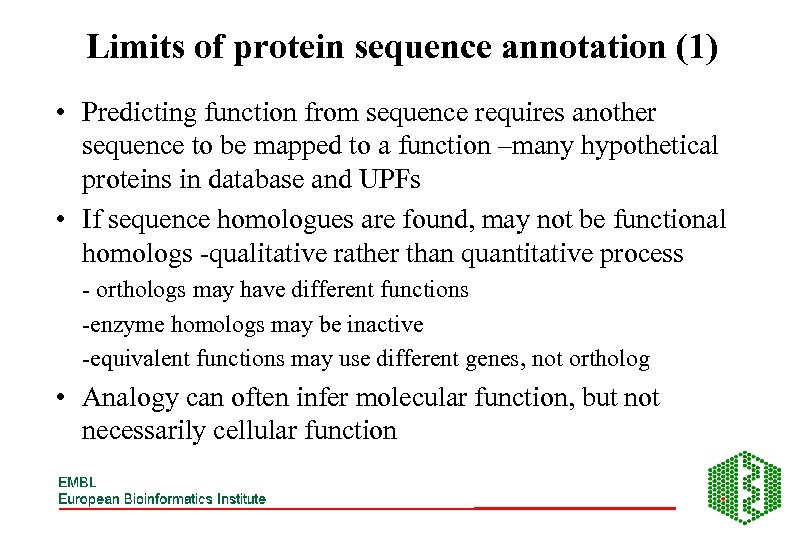 Limits of protein sequence annotation (1)

• Predicting function from sequence requires another sequence to be mapped to a function –many hypothetical proteins in database and UPFs

• If sequence homologues are found, may not be functional homologs -qualitative rather than quantitative process

- orthologs may have different functions

-enzyme homologs may be inactive

-equivalent functions may use different genes, not ortholog

• Analogy can often infer molecular function, but not necessarily cellular function

EMBL
European Bioinformatics Institute